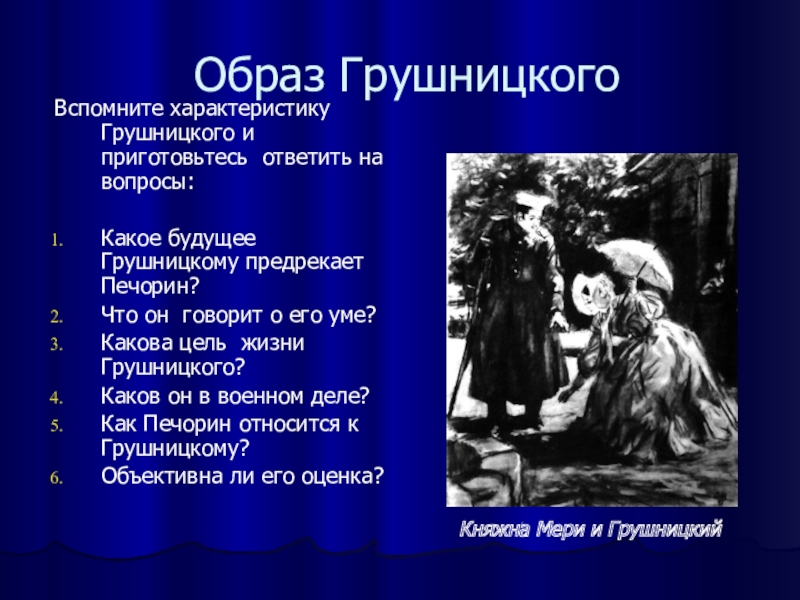 Образ Грушницкого

Вспомните характеристику Грушницкого и приготовьтесь ответить на вопросы:

1. Какое будущее Грушницкому предрекает Печорин?
2. Что он говорит о его уме?
3. Какова цель жизни Грушницкого?
4. Каков он в военном деле?
5. Как Печорин относится к Грушницкому?
6. Объективна ли его оценка?

Княжна Мери и Грушницкий